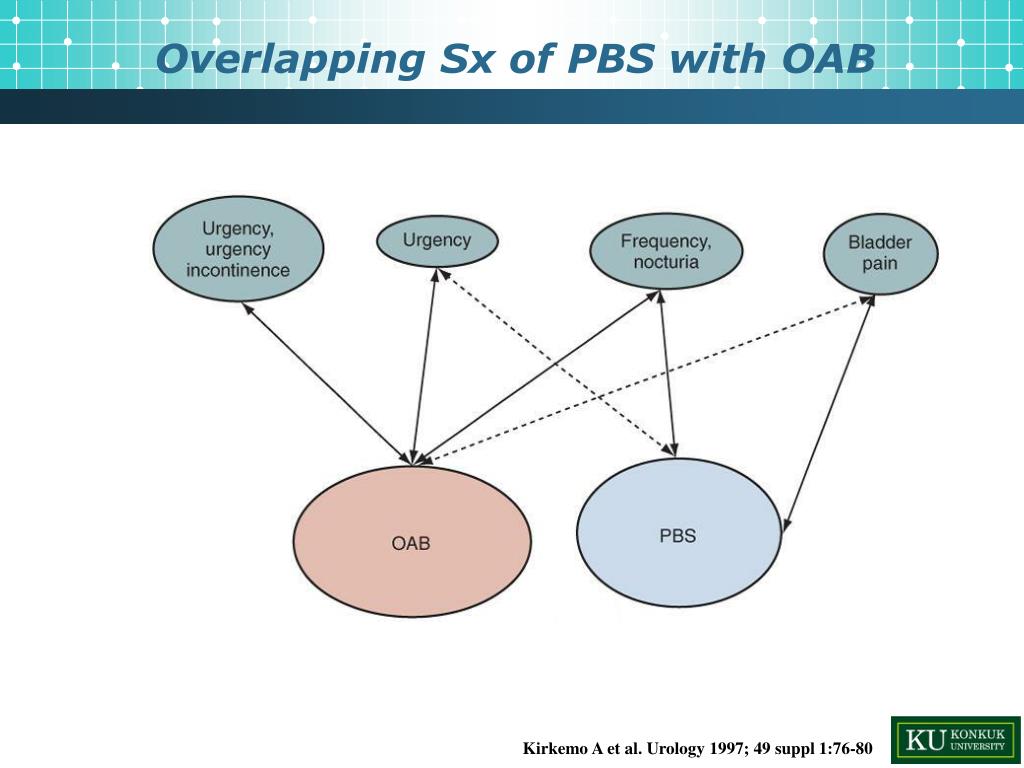 Overlapping Sx of PBS with OAB

Urgency, urgency incontinence

Urgency

Frequency, nocturia

Bladder pain

OAB

PBS

Kirkemo A et al. Urology 1997; 49 suppl 1:76-80

KU KONKUK UNIVERSITY